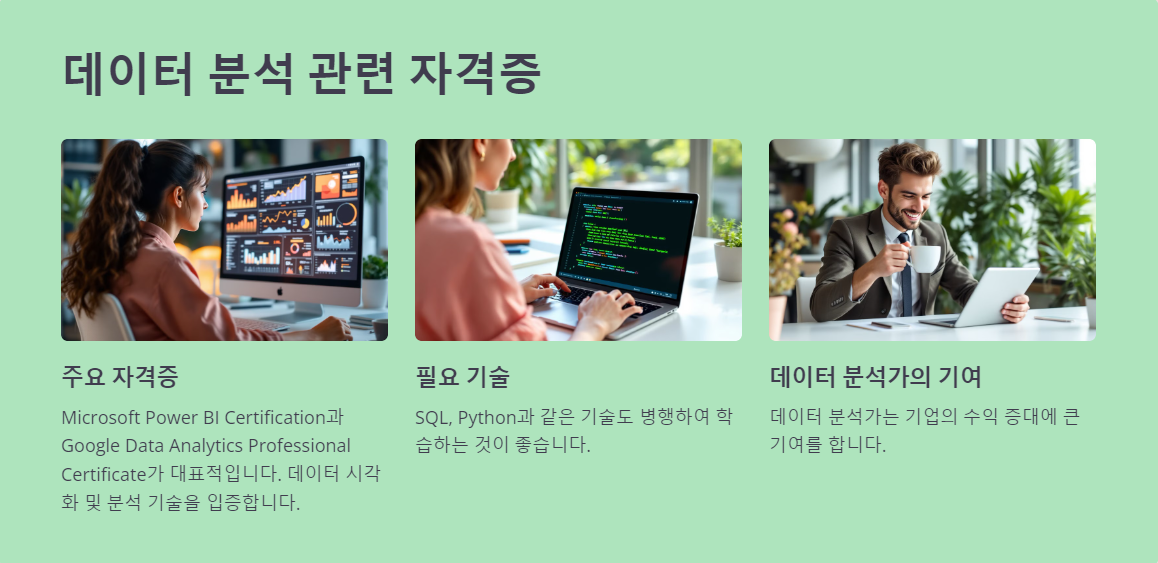 데이터 분석 관련 자격증

주요 자격증

Microsoft Power BI Certification과 Google Data Analytics Professional Certificate가 대표적입니다. 데이터 시각화 및 분석 기술을 입증합니다.

필요 기술

SQL, Python과 같은 기술도 병행하여 학습하는 것이 좋습니다.

데이터 분석가의 기여

데이터 분석가는 기업의 수익 증대에 큰 기여를 합니다.